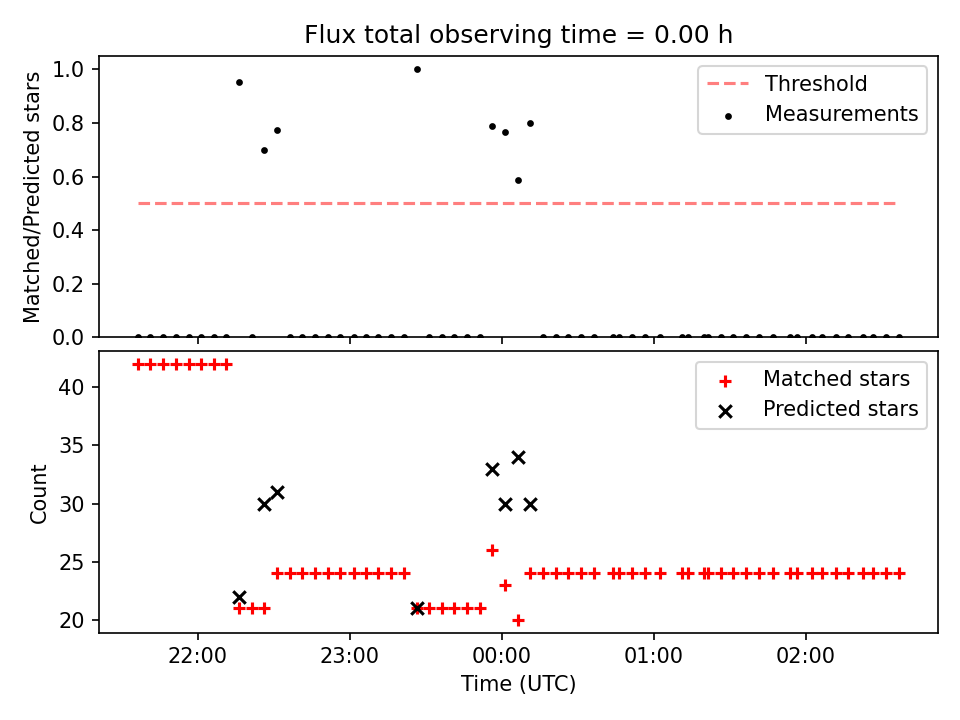 Flux total observing time = 0.00 h

Matched/Predicted stars

1.0
0.8
0.6
0.4
0.2
0.0

Threshold
Measurements

Count

40
35
30
25
20

Matched stars
Predicted stars

22:00
23:00
00:00
01:00
02:00

Time (UTC)